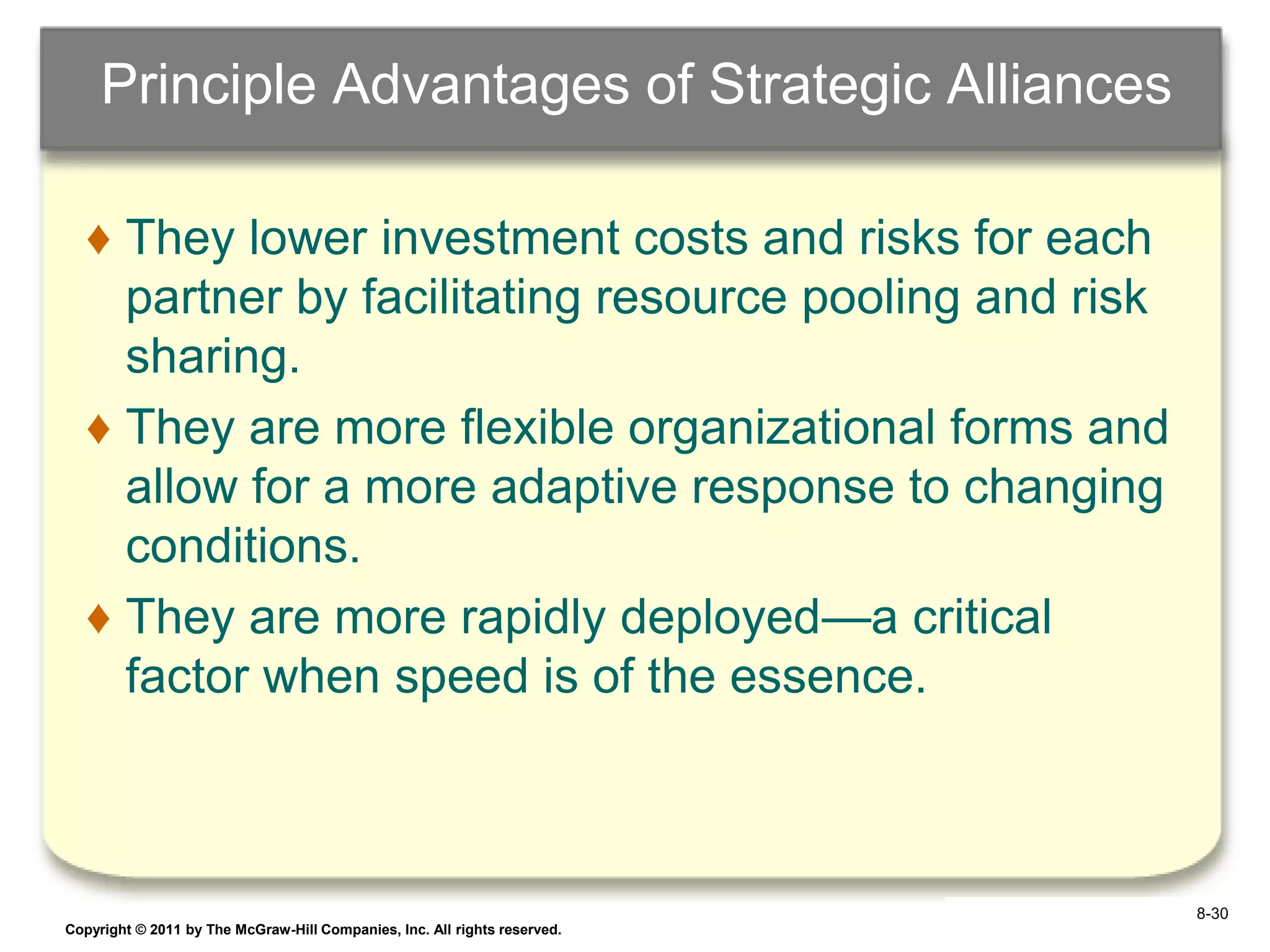 Principle Advantages of Strategic Alliances

♦ They lower investment costs and risks for each partner by facilitating resource pooling and risk sharing.

♦ They are more flexible organizational forms and allow for a more adaptive response to changing conditions.

♦ They are more rapidly deployed—a critical factor when speed is of the essence.

8-30

Copyright © 2011 by The McGraw-Hill Companies, Inc. All rights reserved.